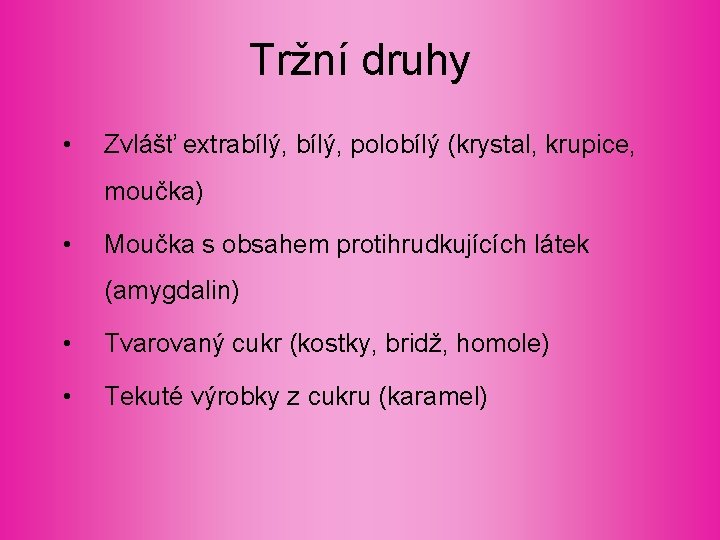 Tržní druhy

• Zvlášť extrabílý, bílý, polobílý (krystal, krupice, moučka)

• Moučka s obsahem protihrudkujících látek (amygdalin)

• Tvarovaný cukr (kostky, bridž, homole)

• Tekuté výrobky z cukru (karamel)